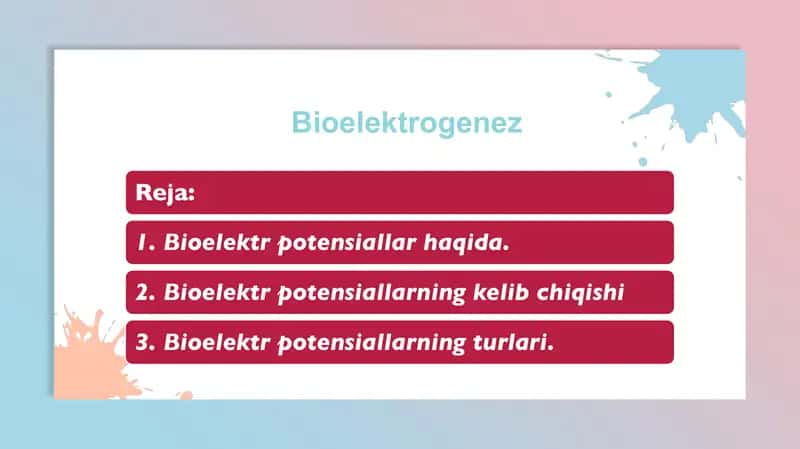 Bioelektrogenez

Reja:

1. Bioelektr potensiallar haqida.

2. Bioelektr potensiallarning kelib chiqishi

3. Bioelektr potensiallarning turlari.